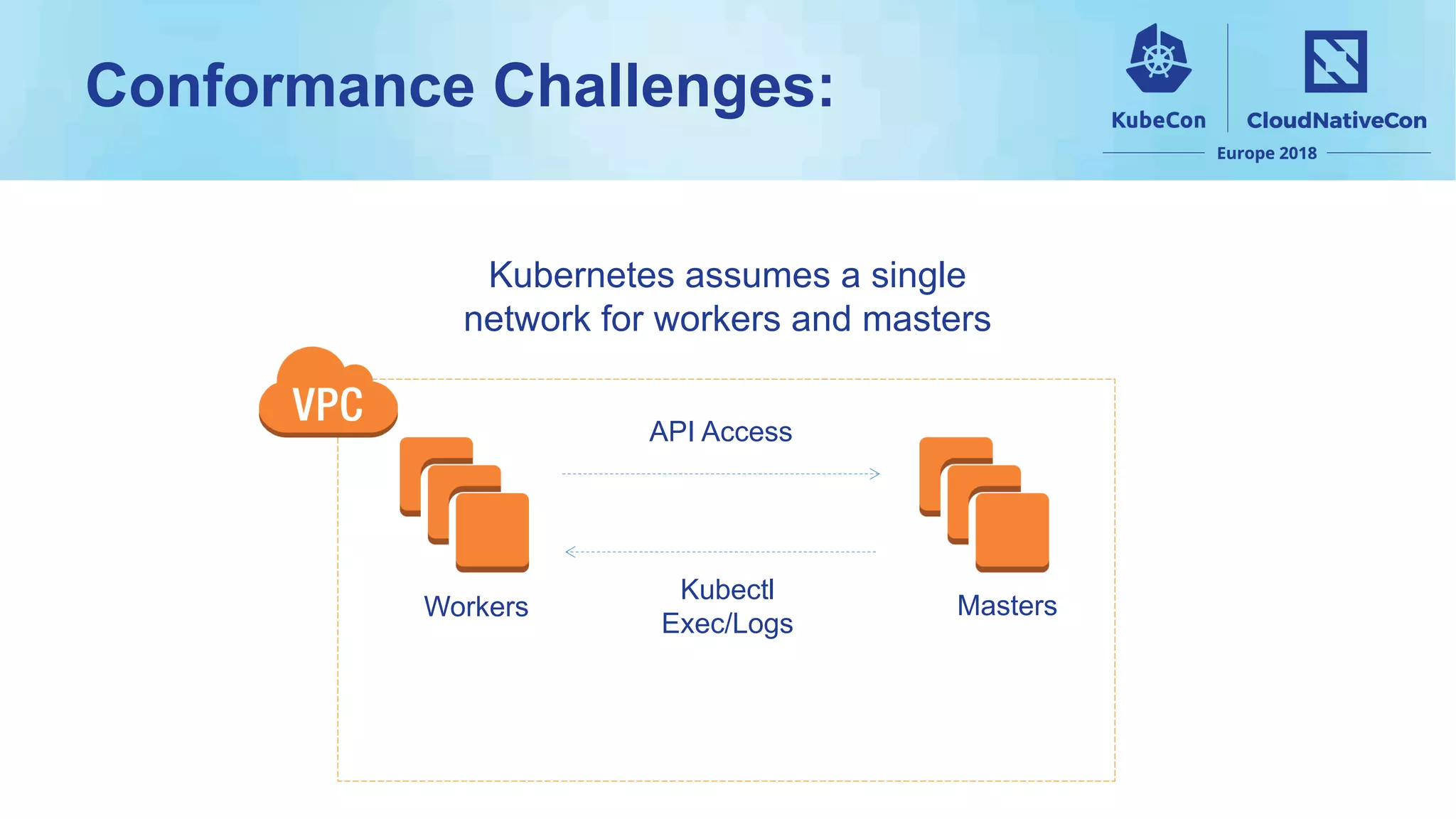 Conformance Challenges:

KubeCon CloudNativeCon
Europe 2018

Kubernetes assumes a single network for workers and masters

VPC

API Access

Workers

Kubectl
Exec/Logs

Masters